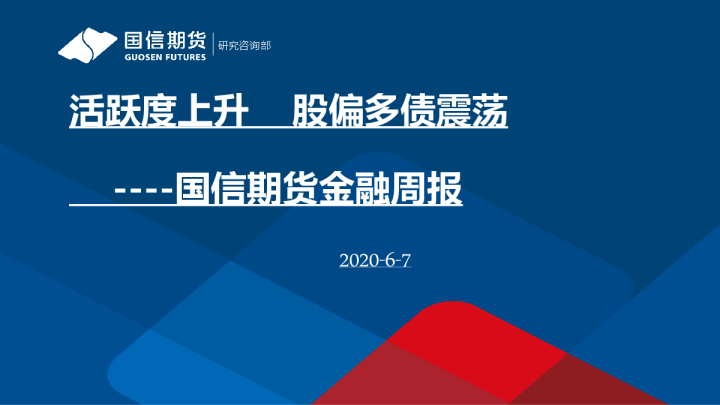 国信期货
GUOSEN FUTURES
研究咨询部

活跃度上升　股偏多债震荡

----国信期货金融周报

2020-6-7